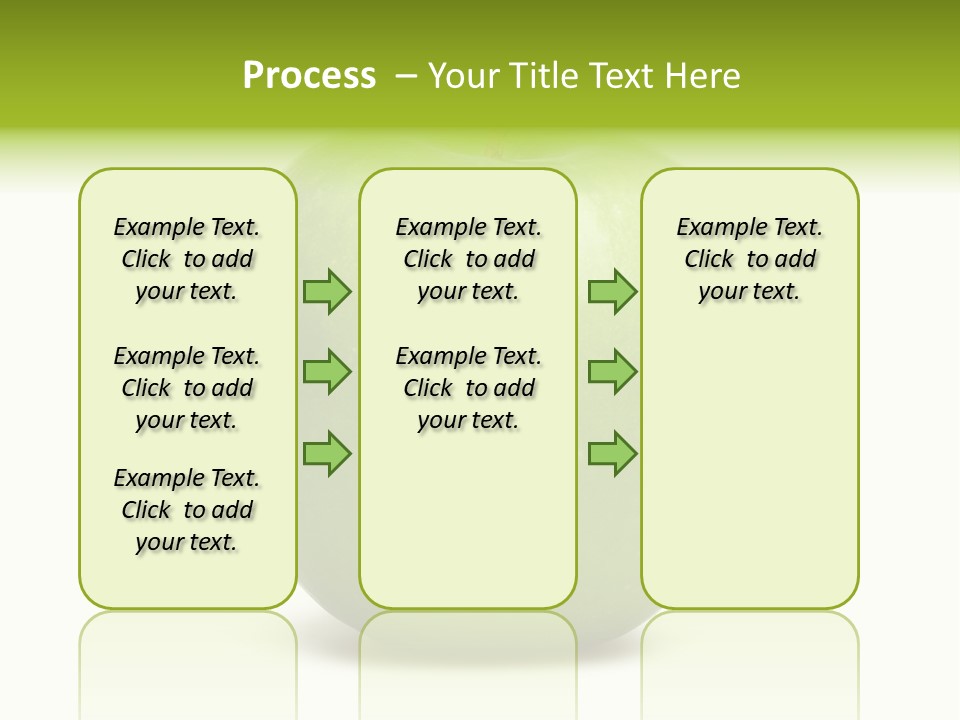 Process – Your Title Text Here

Example Text. Click to add your text.

Example Text. Click to add your text.

Example Text. Click to add your text.

Example Text. Click to add your text.

Example Text. Click to add your text.

Example Text. Click to add your text.